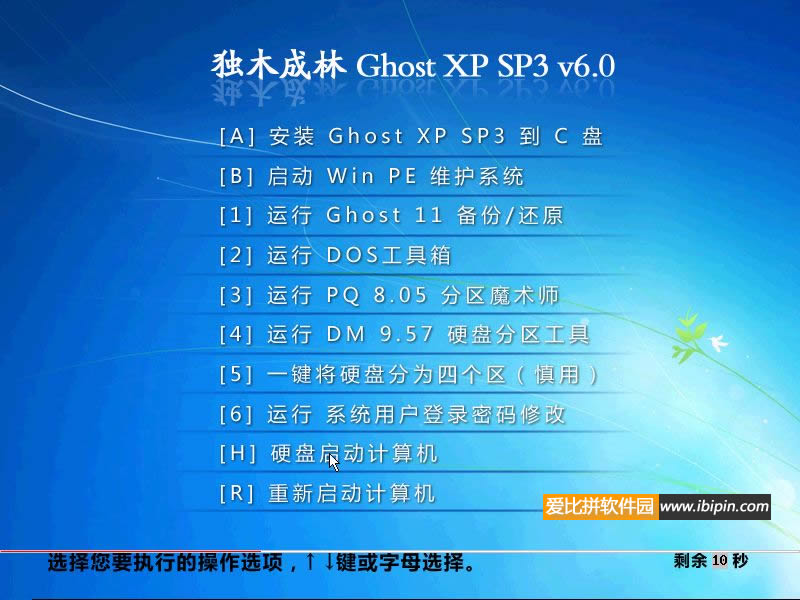 独木成林 Ghost XP SP3 v6.0

[A] 安装 Ghost XP SP3 到 C 盘

[B] 启动 Win PE 维护系统

[1] 运行 Ghost 11 备份/还原

[2] 运行 DOS工具箱

[3] 运行 PQ 8.05 分区魔术师

[4] 运行 DM 9.57 硬盘分区工具

[5] 一键将硬盘分为四个区（慎用）

[6] 运行 系统用户登录密码修改

[H] 硬盘启动计算机

[R] 重新启动计算机

爱比拼软件园 www.ibipin.com

选择您要执行的操作选项，↑↓键或字母选择。

剩余 10 秒